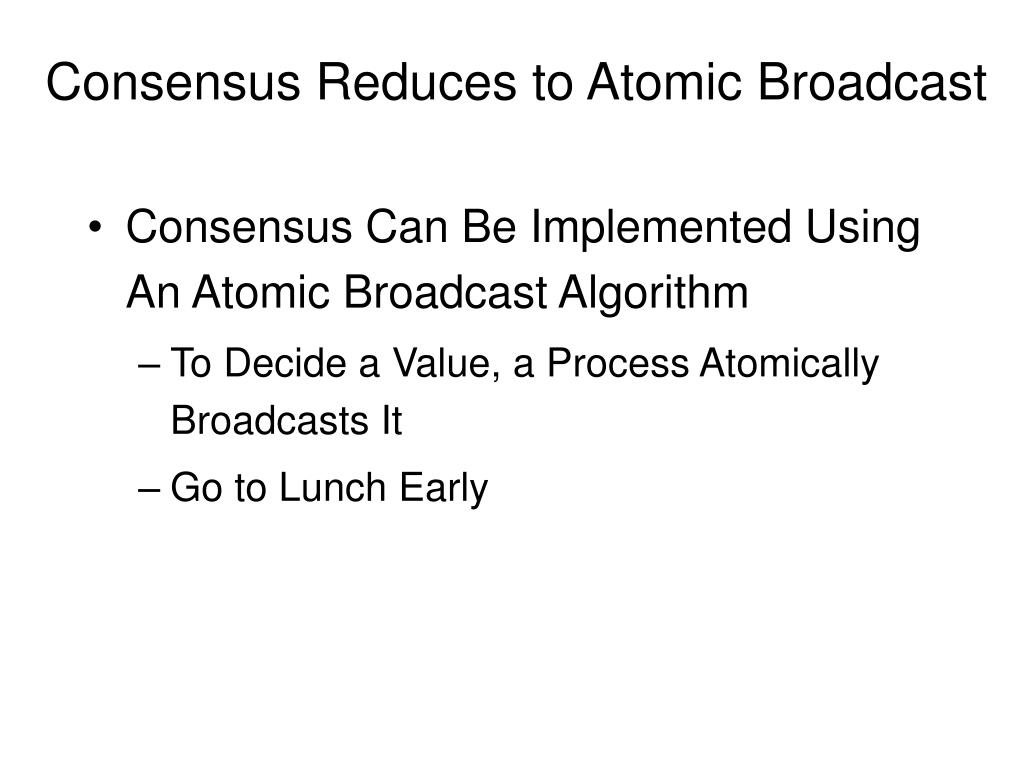 Consensus Reduces to Atomic Broadcast

• Consensus Can Be Implemented Using An Atomic Broadcast Algorithm

– To Decide a Value, a Process Atomically Broadcasts It

– Go to Lunch Early